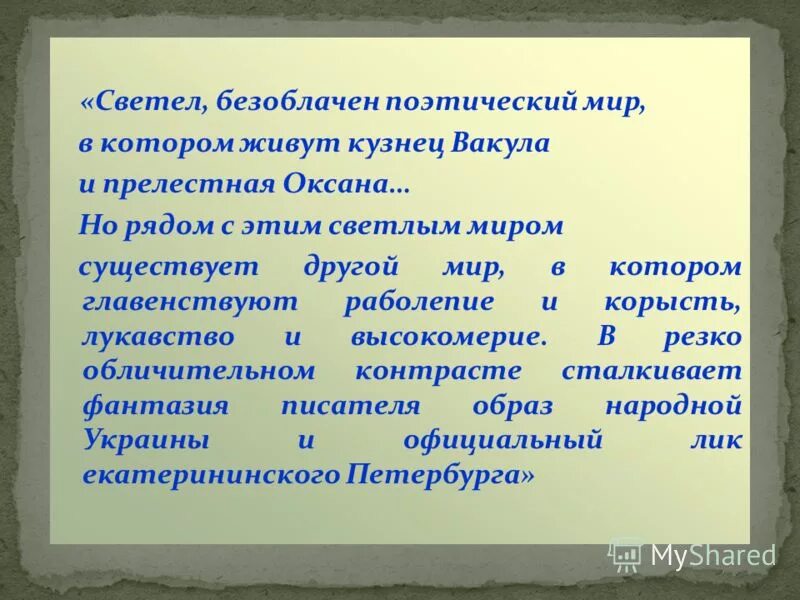 «Светел, безоблачен поэтический мир, в котором живут кузнец Вакула и прелестная Оксана…

Но рядом с этим светлым миром существует другой мир, в котором главенствуют раболепие и корысть, лукавство и высокомерие. В резко обличительном контрасте сталкивает фантазия писателя образ народной Украины и официальный лик екатерининского Петербурга»

MyShared